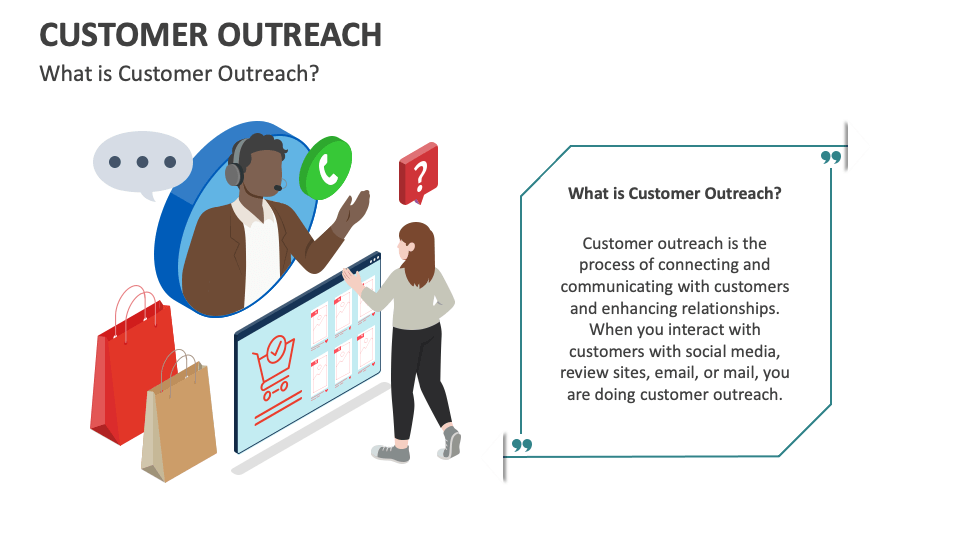 CUSTOMER OUTREACH

What is Customer Outreach?

?

What is Customer Outreach?

Customer outreach is the process of connecting and communicating with customers and enhancing relationships. When you interact with customers with social media, review sites, email, or mail, you are doing customer outreach.